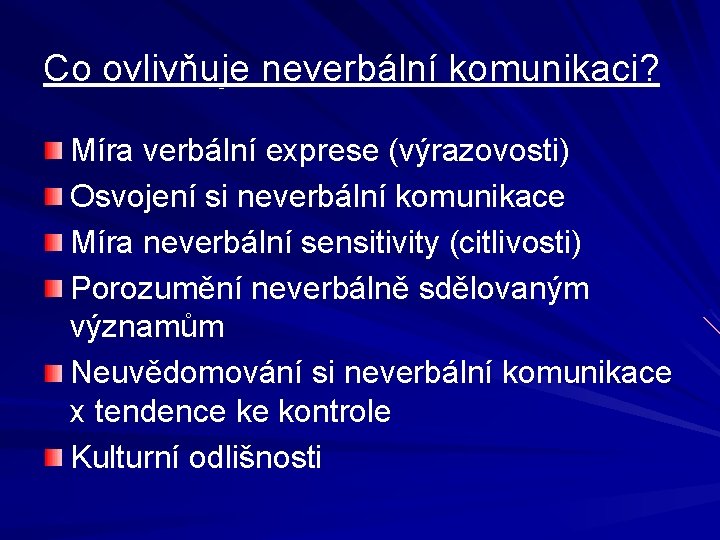 Co ovlivňuje neverbální komunikaci?

Míra verbální exprese (výrazovosti)

Osvojení si neverbální komunikace

Míra neverbální sensitivity (citlivosti)

Porozumění neverbálně sdělovaným významům

Neuvědomování si neverbální komunikace x tendence ke kontrole

Kulturní odlišnosti